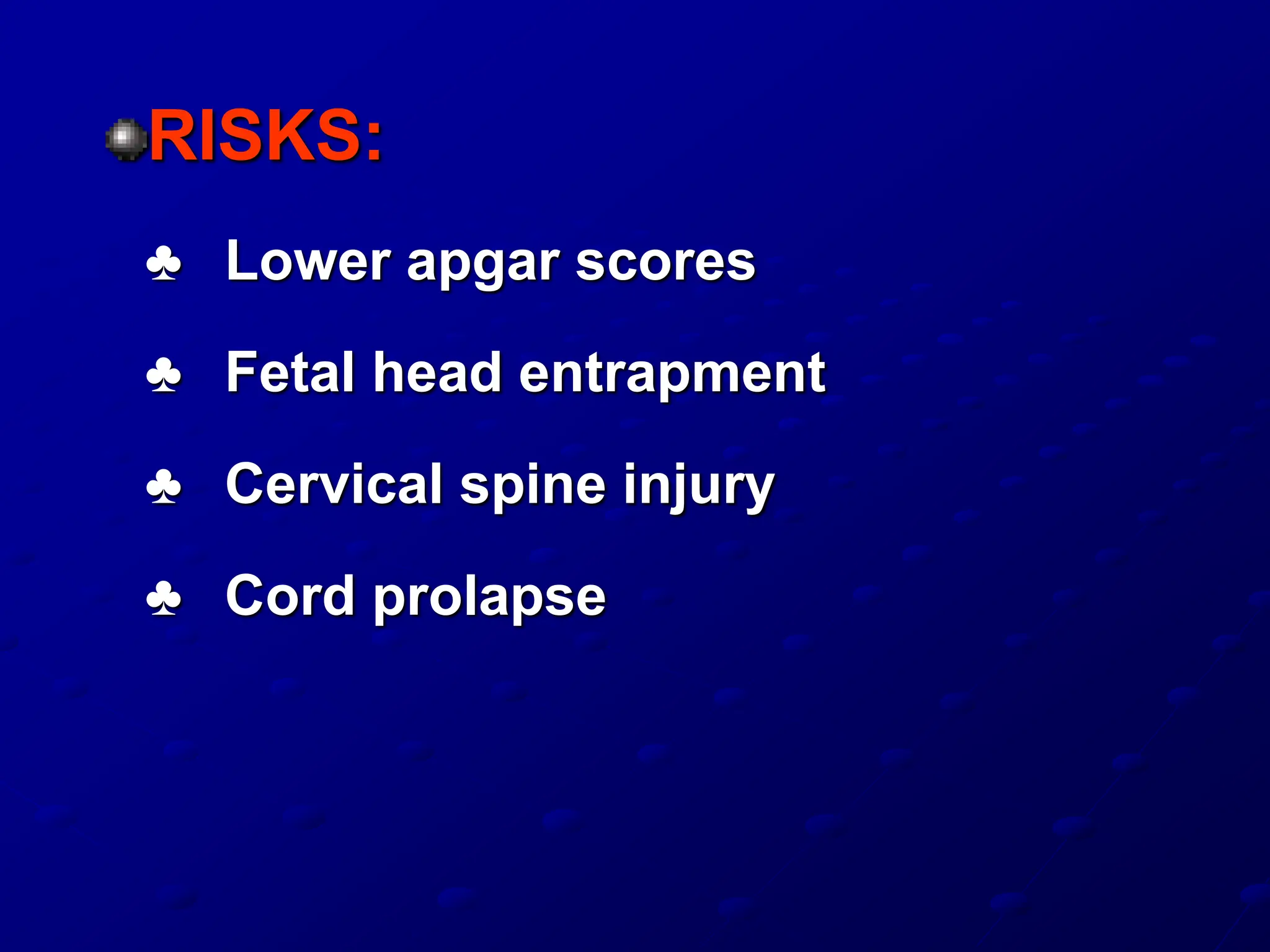 RISKS:

♣ Lower apgar scores

♣ Fetal head entrapment

♣ Cervical spine injury

♣ Cord prolapse